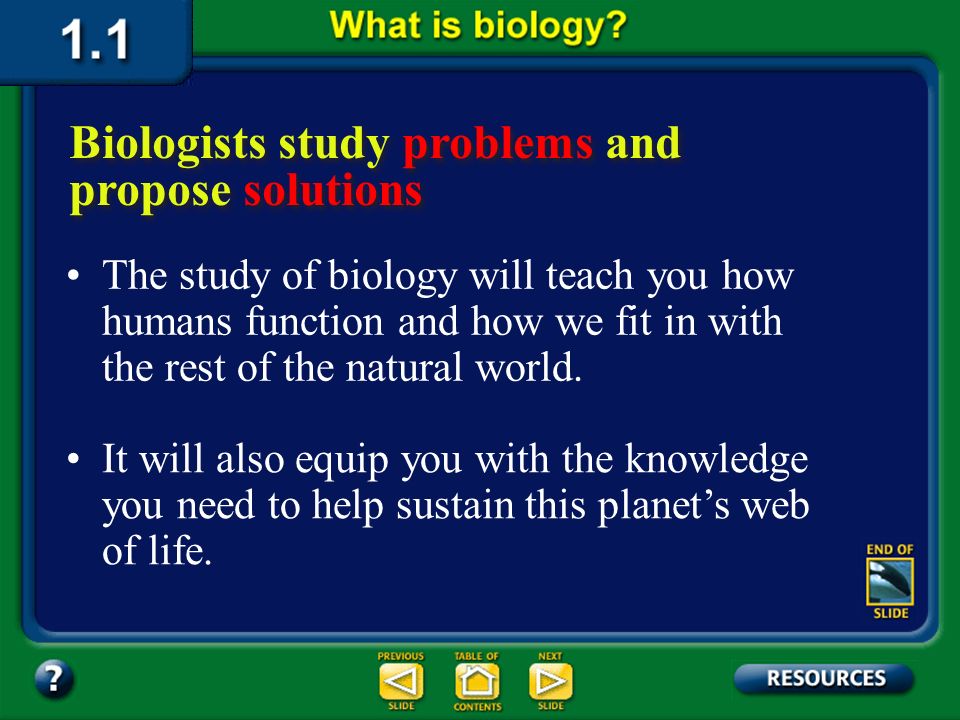 1.1

What is biology?

Biologists study problems and propose solutions

• The study of biology will teach you how humans function and how we fit in with the rest of the natural world.

• It will also equip you with the knowledge you need to help sustain this planet's web of life.

END OF SLIDE

?

PREVIOUS SLIDE

TABLE OF CONTENTS

NEXT SLIDE

RESOURCES